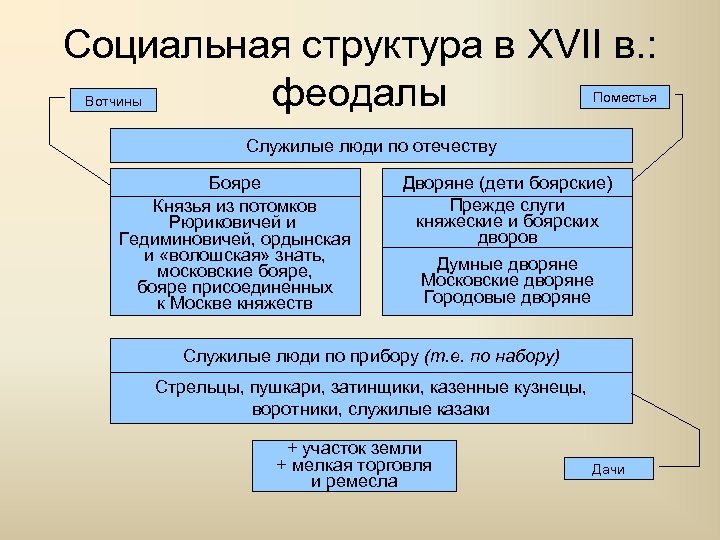 Социальная структура в XVII в.: феодалы

Вотчины

Поместья

Служилые люди по отечеству

Бояре

Князья из потомков Рюриковичей и Гедиминовичей, ордынская и «волошская» знать, московские бояре, бояре присоединенных к Москве княжеств

Дворяне (дети боярские)

Прежде слуги княжеские и боярских дворов

Думные дворяне
Московские дворяне
Городовые дворяне

Служилые люди по прибору (т.е. по набору)

Стрельцы, пушкари, затинщики, казенные кузнецы, воротники, служилые казаки

+ участок земли
+ мелкая торговля
и ремесла

Дачи